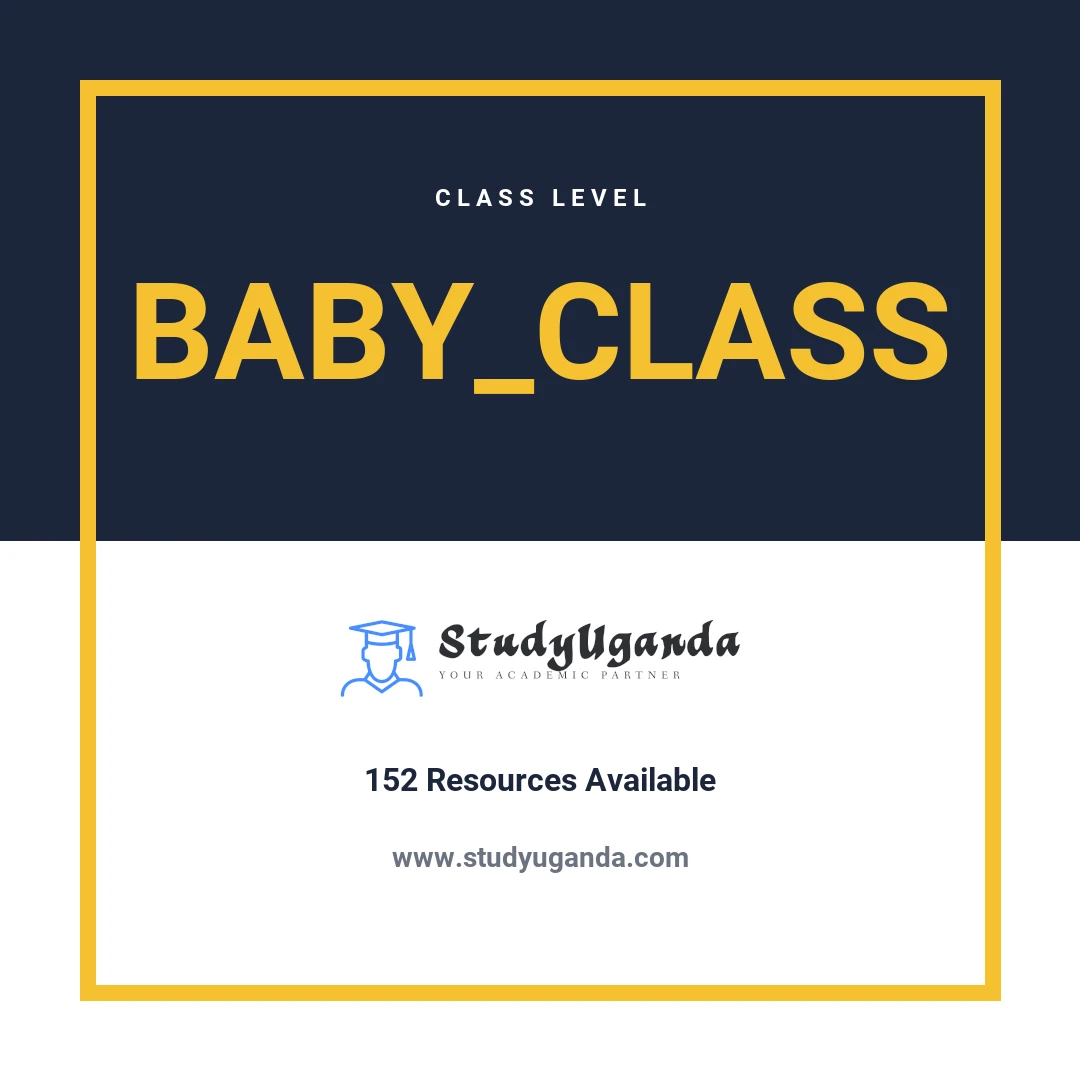 CLASS LEVEL

BABY_CLASS

StudyUganda
YOUR ACADEMIC PARTNER

152 Resources Available

www.studyuganda.com